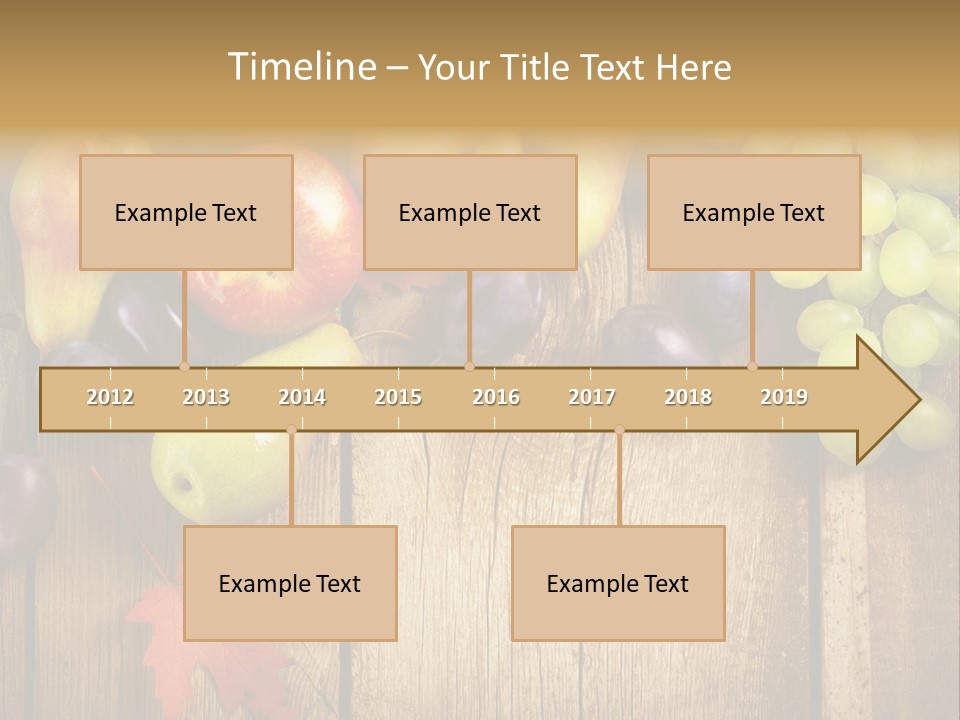 Timeline – Your Title Text Here

Example Text

Example Text

Example Text

2012 2013 2014 2015 2016 2017 2018 2019

Example Text

Example Text